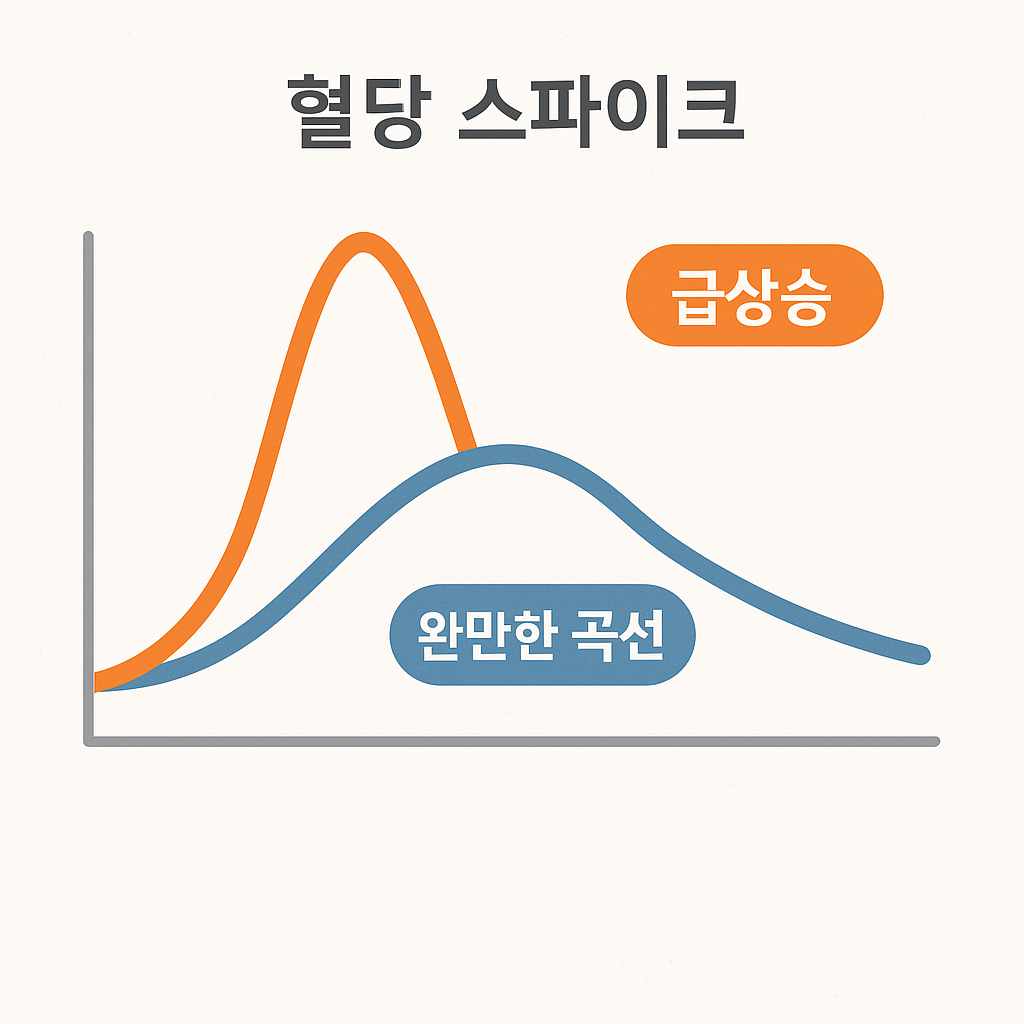 혈당 스파이크

급상승

완만한 곡선